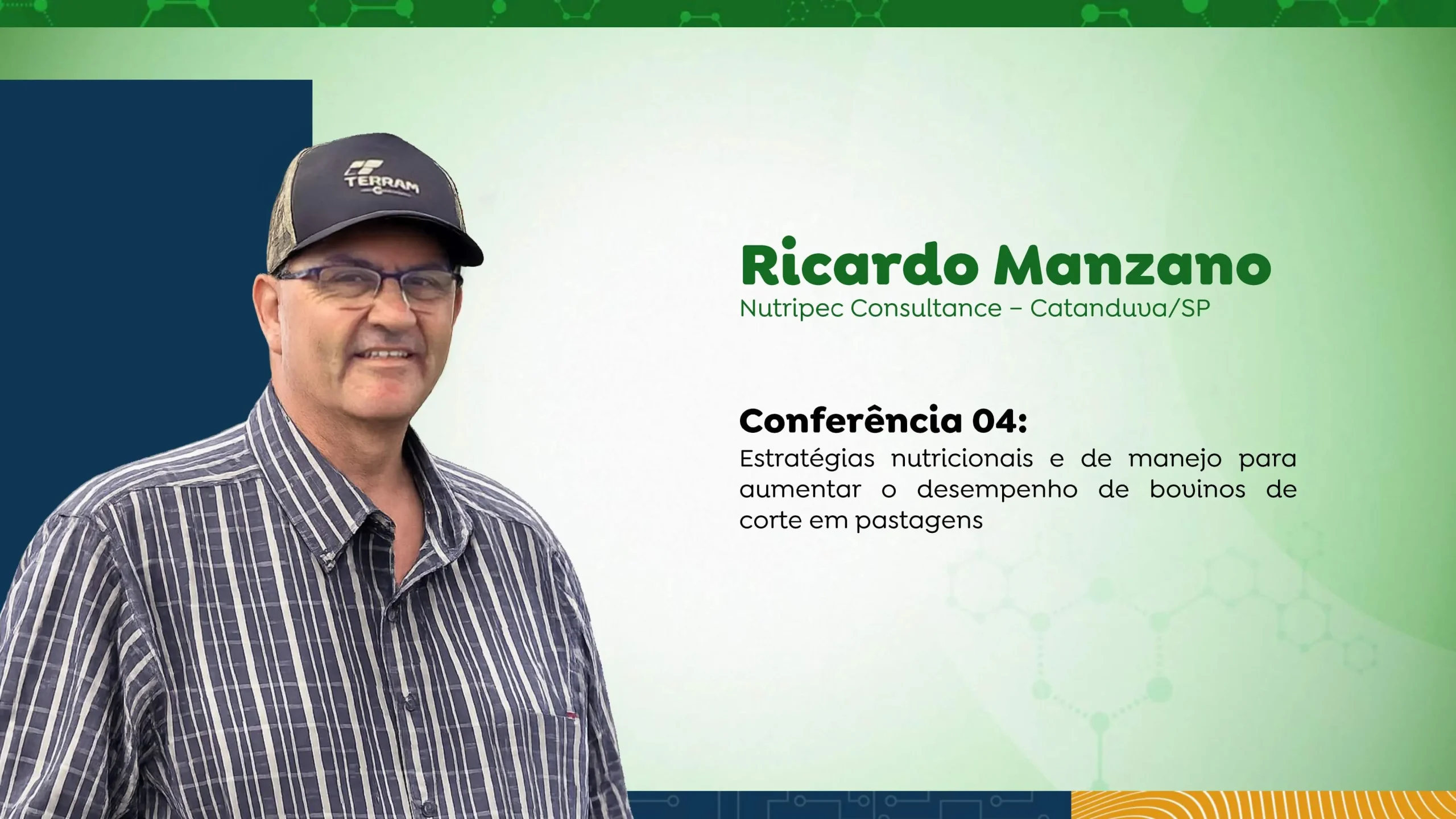 TERRAM

Ricardo Manzano
Nutripec Consultance – Catanduva/SP

Conferência 04:
Estratégias nutricionais e de manejo para aumentar o desempenho de bovinos de corte em pastagens